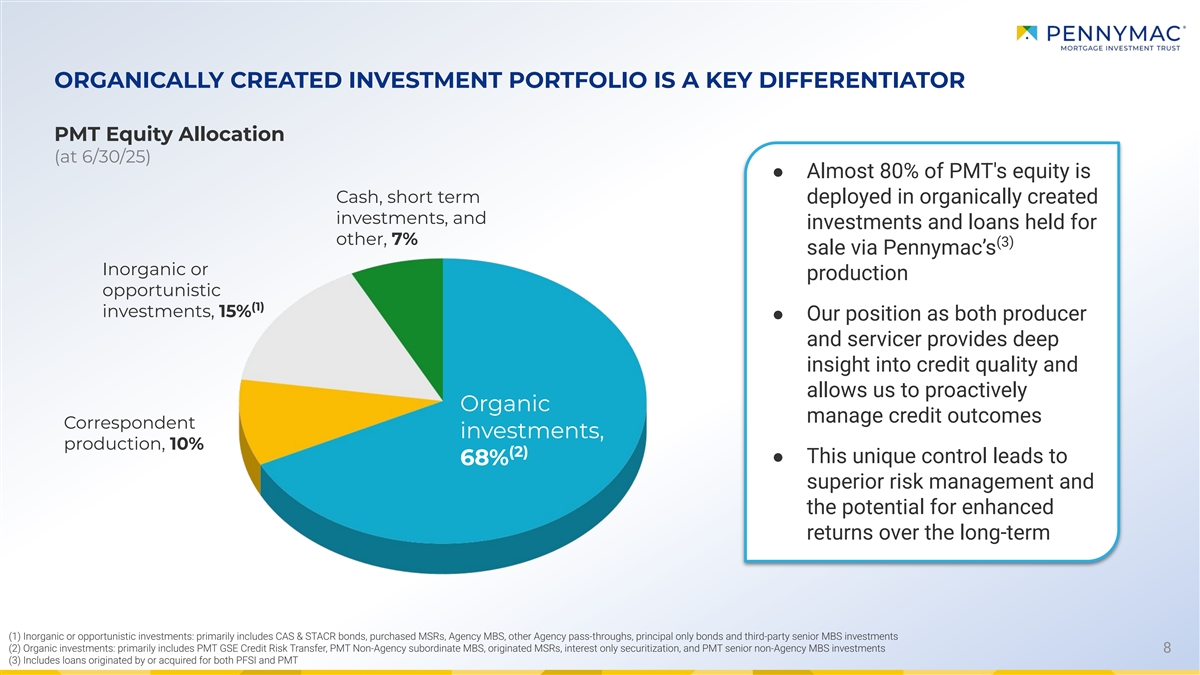 PENNYMAC®
MORTGAGE INVESTMENT TRUST

ORGANICALLY CREATED INVESTMENT PORTFOLIO IS A KEY DIFFERENTIATOR

PMT Equity Allocation
(at 6/30/25)

Cash, short term investments, and other, 7%

Inorganic or opportunistic investments, 15%$^{(1)}$

Correspondent production, 10%

Organic investments, 68%$^{(2)}$

● Almost 80% of PMT's equity is deployed in organically created investments and loans held for sale via Pennymac's$^{(3)}$ production

● Our position as both producer and servicer provides deep insight into credit quality and allows us to proactively manage credit outcomes

● This unique control leads to superior risk management and the potential for enhanced returns over the long-term

(1) Inorganic or opportunistic investments: primarily includes CAS & STACR bonds, purchased MSRs, Agency MBS, other Agency pass-throughs, principal only bonds and third-party senior MBS investments
(2) Organic investments: primarily includes PMT GSE Credit Risk Transfer, PMT Non-Agency subordinate MBS, originated MSRs, interest only securitization, and PMT senior non-Agency MBS investments
(3) Includes loans originated by or acquired for both PFSI and PMT

8